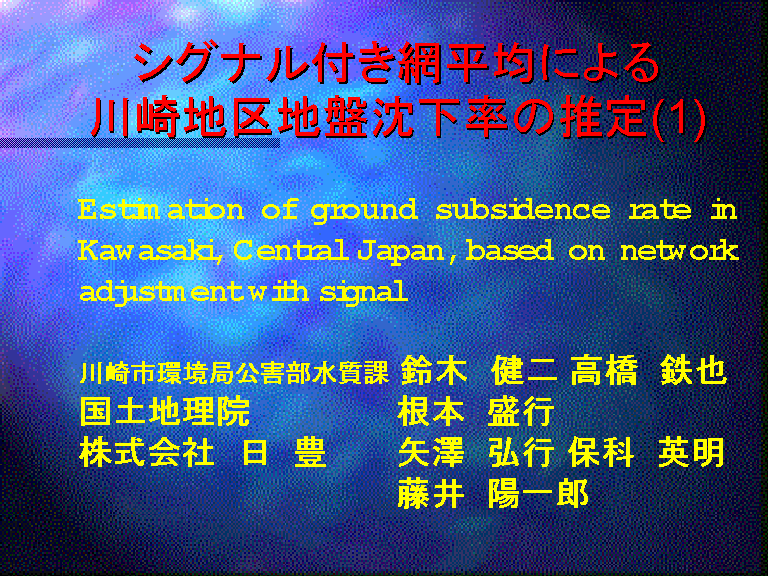 シグナル付き網平均による
川崎地区地盤沈下率の推定(1)

Estimation of ground subsidence rate in Kawasaki, Central Japan, based on network adjustment with signal

川崎市環境局公害部水質課 鈴木 健二 高橋 鉄也
国土地理院 根本 盛行
株式会社 日 豊 矢澤 弘行 保科 英明
藤井 陽一郎